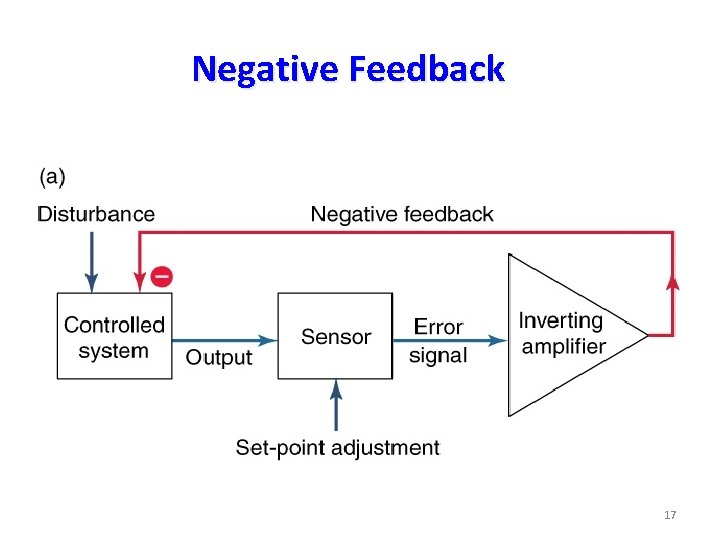 Negative Feedback

(a)

Disturbance

Negative feedback

Controlled system

Output

Sensor

Error signal

Inverting amplifier

Set-point adjustment

17